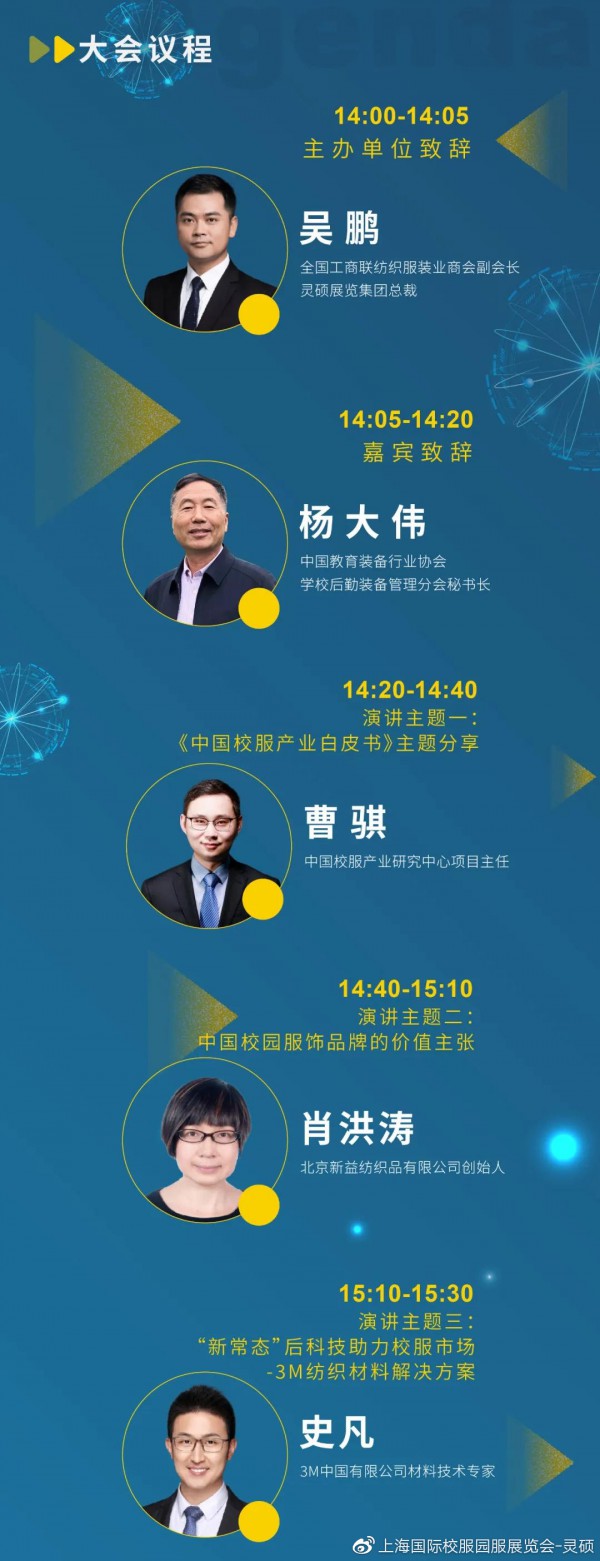 大会议程

14:00-14:05
主办单位致辞

吴鹏
全国工商联纺织服装业商会副会长
灵硕展览集团总裁

14:05-14:20
嘉宾致辞

杨大伟
中国教育装备行业协会
学校后勤装备管理分会秘书长

14:20-14:40
演讲主题一：
《中国校服产业白皮书》主题分享

曹骐
中国校服产业研究中心项目主任

14:40-15:10
演讲主题二：
中国校园服饰品牌的价值主张

肖洪涛
北京新益纺织品有限公司创始人

15:10-15:30
演讲主题三：
“新常态”后科技助力校服市场
-3M纺织材料解决方案

史凡
3M中国有限公司材料技术专家

上海国际校服园服展览会-灵硕